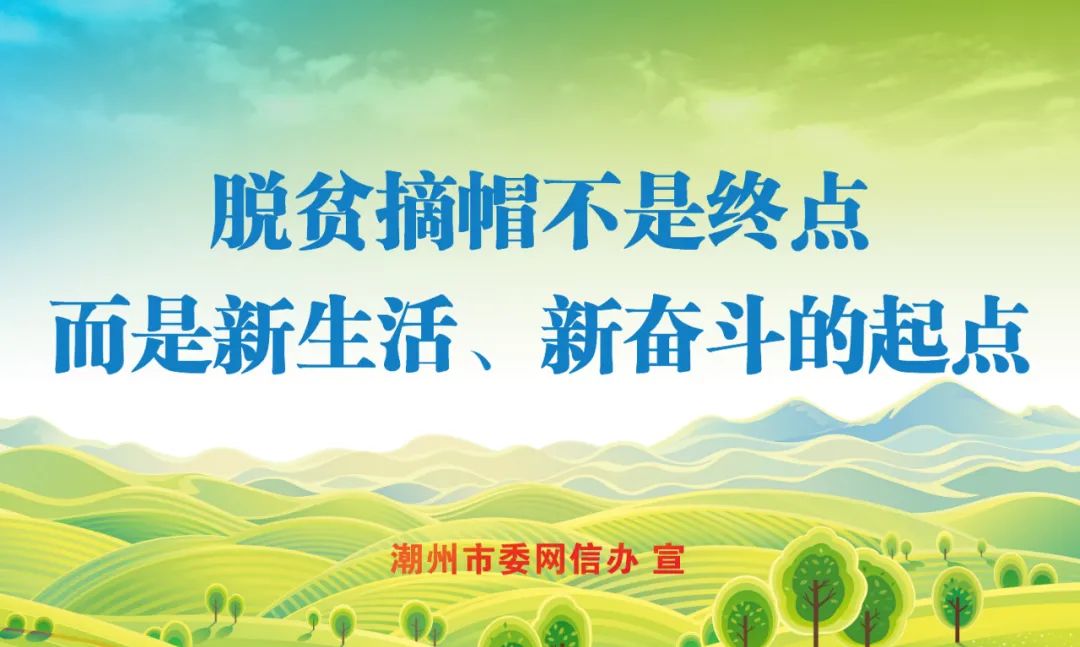 脱贫摘帽不是终点
而是新生活、新奋斗的起点

潮州市委网信办 宣